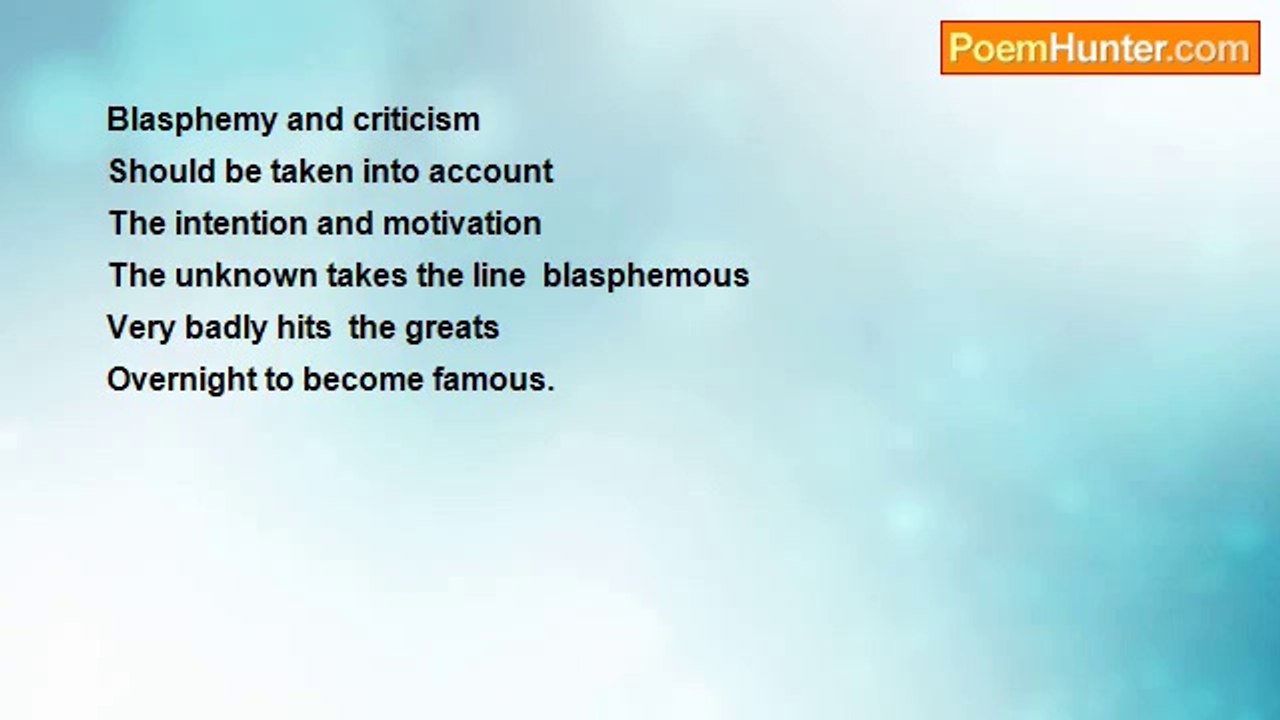 PoemHunter.com

Blasphemy and criticism
Should be taken into account
The intention and motivation
The unknown takes the line  blasphemous
Very badly hits  the greats
Overnight to become famous.